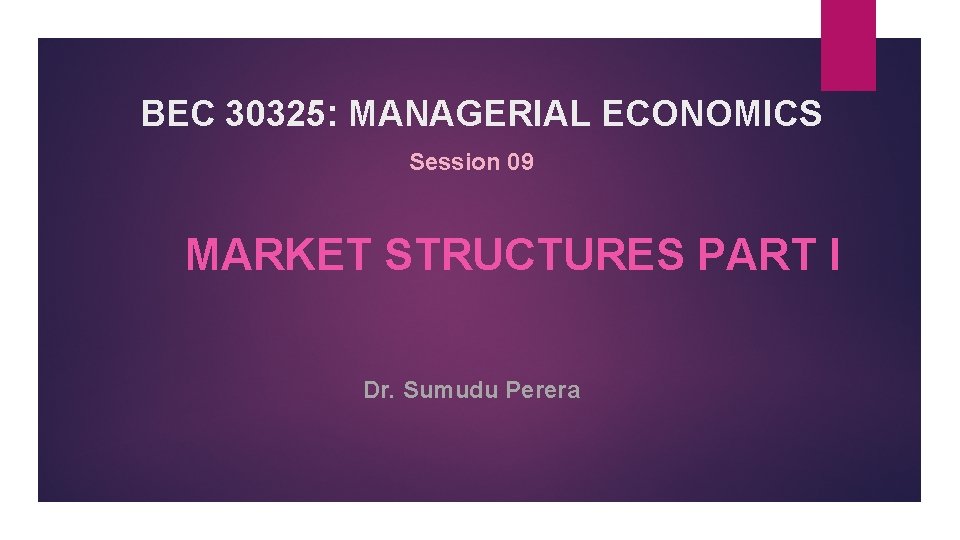 BEC 30325: MANAGERIAL ECONOMICS

Session 09

MARKET STRUCTURES PART I

Dr. Sumudu Perera